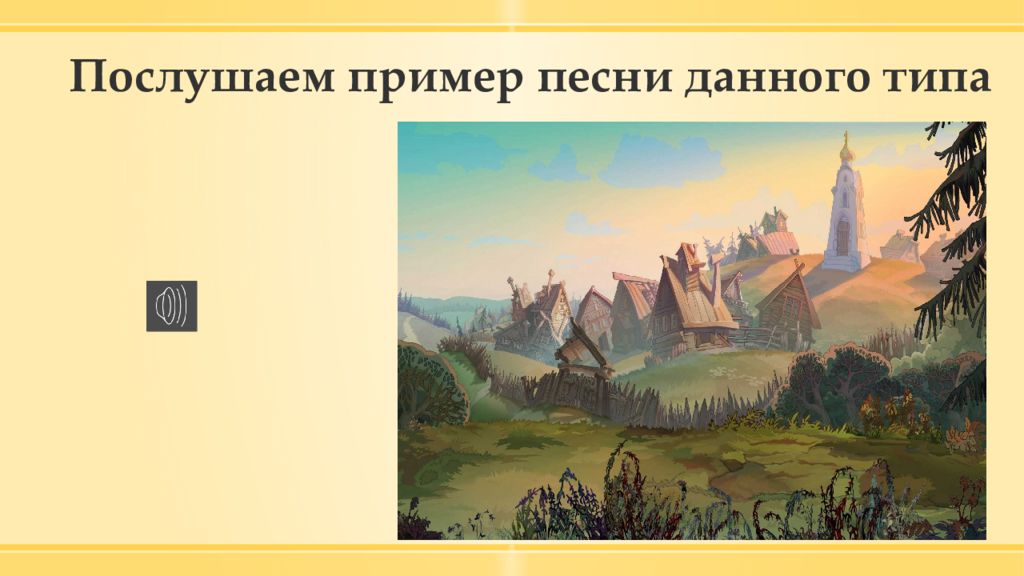 Послушаем пример песни данного типа